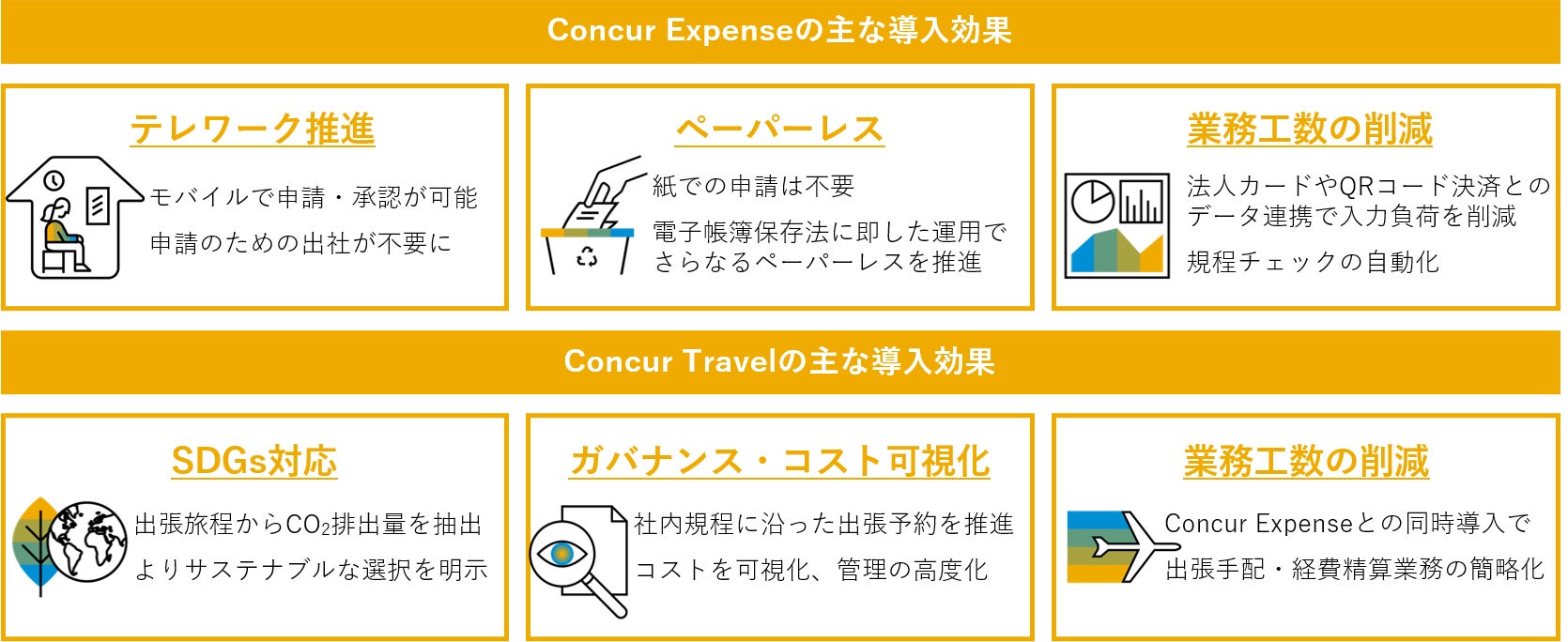 Concur Expenseの主な導入効果

テレワーク推進

モバイルで申請・承認が可能

申請のための出社が不要に

ペーパーレス

紙での申請は不要

電子帳簿保存法に即した運用でさらなるペーパーレスを推進

業務工数の削減

法人カードやQRコード決済とのデータ連携で入力負荷を削減

規程チェックの自動化

Concur Travelの主な導入効果

SDGs対応

出張旅程から$CO_2$排出量を抽出

よりサステナブルな選択を明示

ガバナンス・コスト可視化

社内規程に沿った出張予約を推進

コストを可視化、管理の高度化

業務工数の削減

Concur Expenseとの同時導入で

出張手配・経費精算業務の簡略化